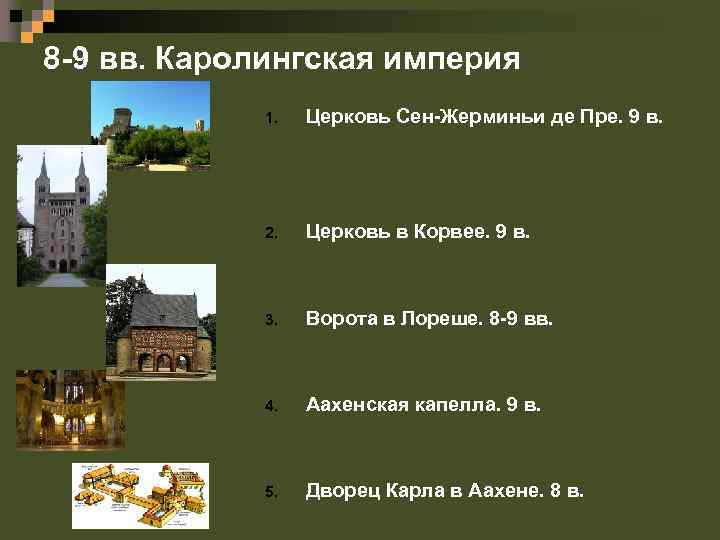 8-9 вв. Каролингская империя

1. Церковь Сен-Жерминьи де Пре. 9 в.

2. Церковь в Корвее. 9 в.

3. Ворота в Лореше. 8-9 вв.

4. Аахенская капелла. 9 в.

5. Дворец Карла в Аахене. 8 в.